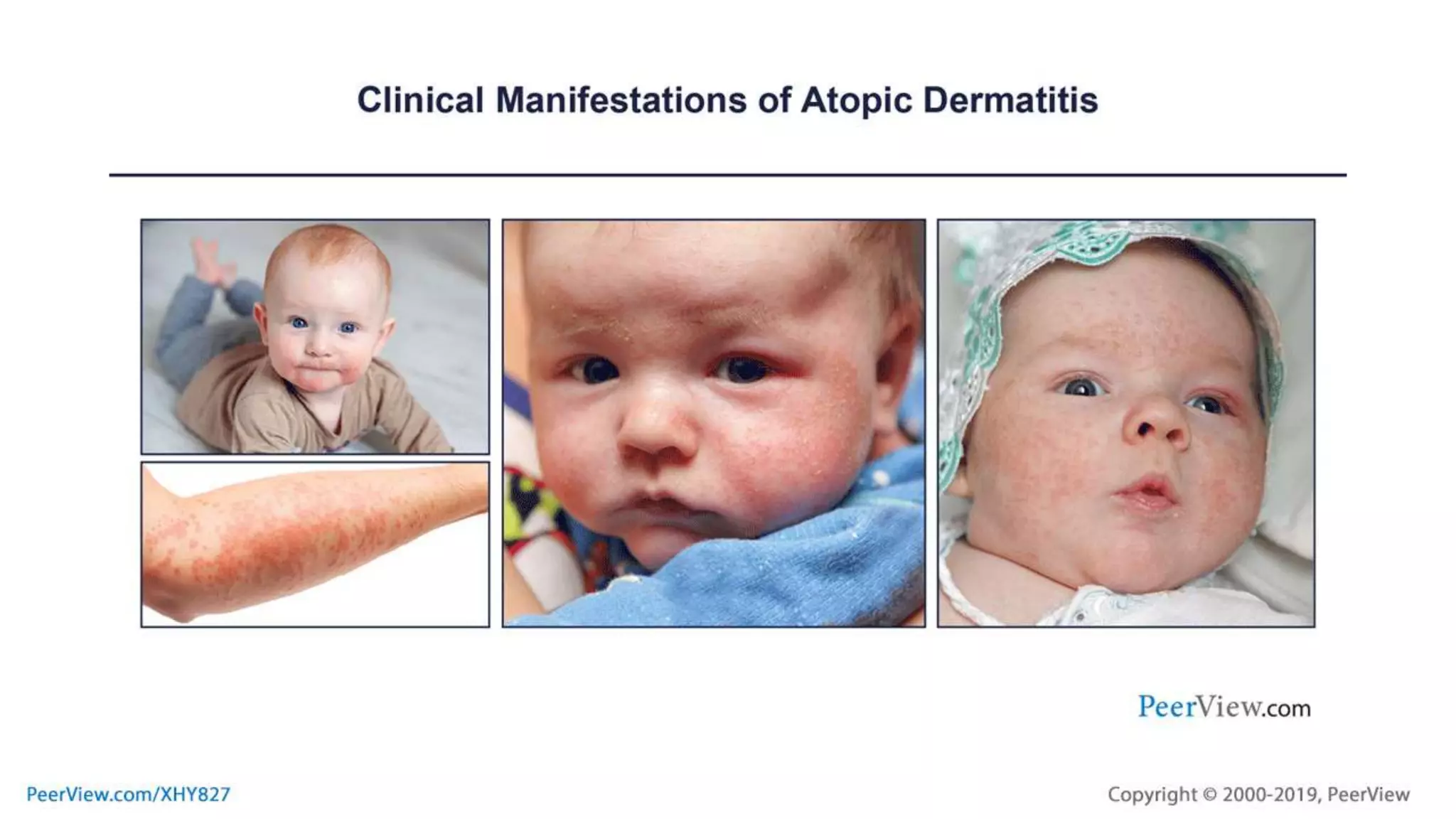 Clinical Manifestations of Atopic Dermatitis

PeerView.com

PeerView.com/XHY827

Copyright © 2000-2019, PeerView